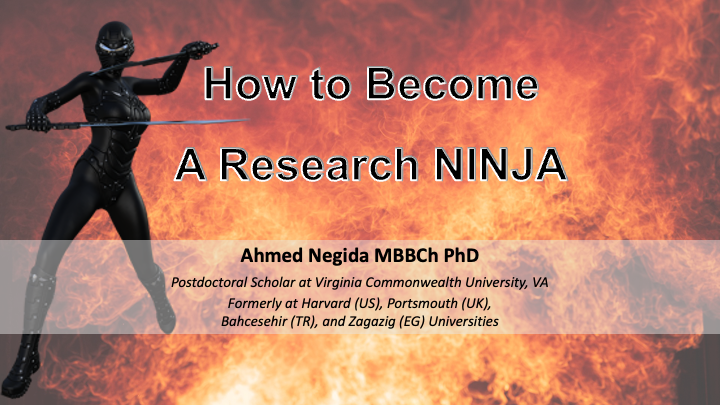 How to Become
A Research NINJA

Ahmed Negida MBBCh PhD

Postdoctoral Scholar at Virginia Commonwealth University, VA
Formerly at Harvard (US), Portsmouth (UK), Bahcesehir (TR), and Zagazig (EG) Universities